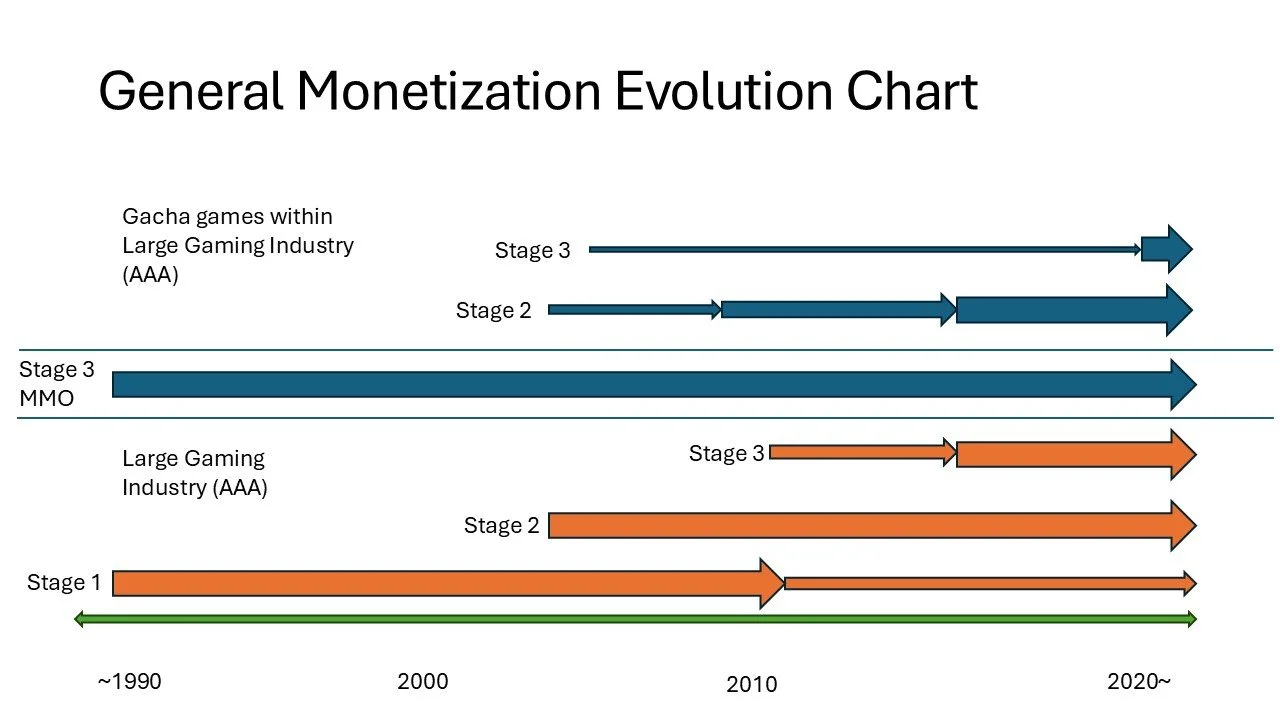 General Monetization Evolution Chart

Gacha games within Large Gaming Industry (AAA)

Stage 3

Stage 2

Stage 3
MMO

Large Gaming Industry (AAA)

Stage 3

Stage 2

Stage 1

~1990

2000

2010

2020~